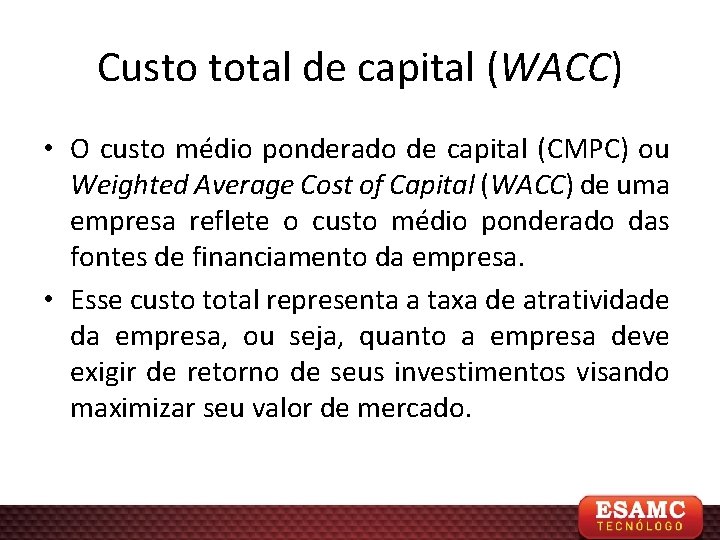 Custo total de capital (WACC)

• O custo médio ponderado de capital (CMPC) ou Weighted Average Cost of Capital (WACC) de uma empresa reflete o custo médio ponderado das fontes de financiamento da empresa.

• Esse custo total representa a taxa de atratividade da empresa, ou seja, quanto a empresa deve exigir de retorno de seus investimentos visando maximizar seu valor de mercado.

ESAMC
TECNÓLOGO